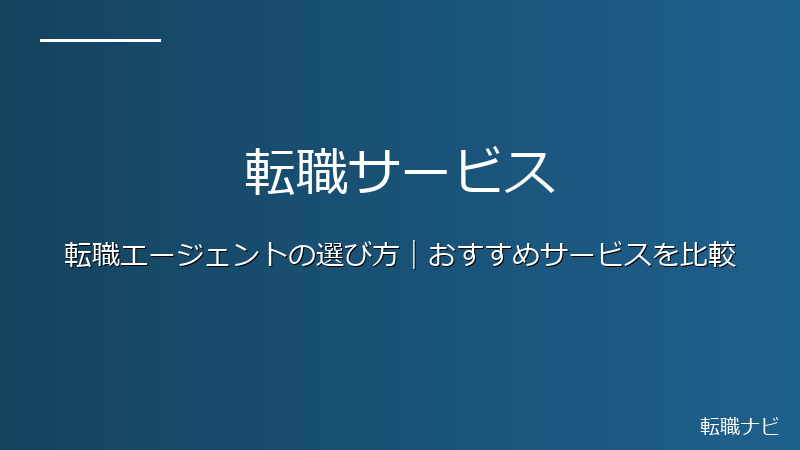 転職サービス

転職エージェントの選び方｜おすすめサービスを比較

転職ナビ